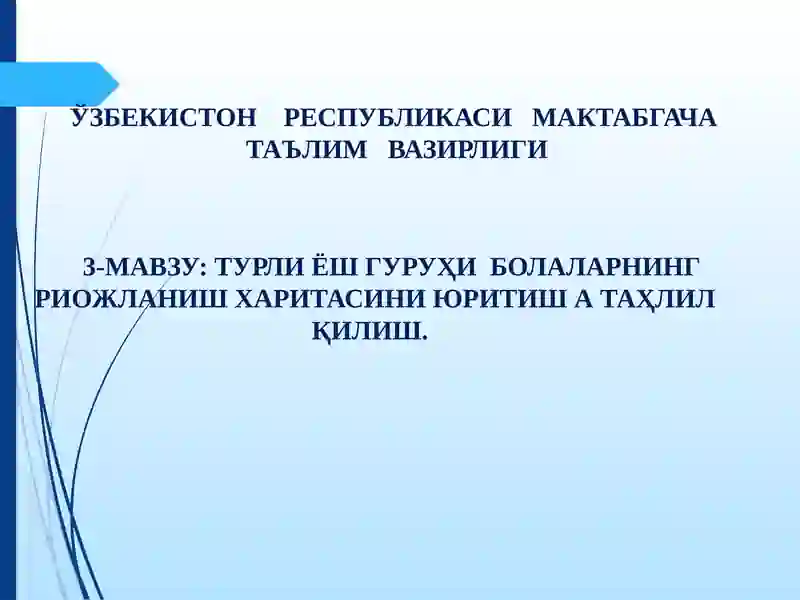 ЎЗБЕКИСТОН РЕСПУБЛИКАСИ МАКТАБГАЧА ТАЪЛИМ ВАЗИРЛИГИ

3-МАВЗУ: ТУРЛИ ЁШ ГУРУҲИ БОЛАЛАРНИНГ РИОЖЛАНИШ ХАРИТАСИНИ ЮРИТИШ А ТАҲЛИЛ ҚИЛИШ.